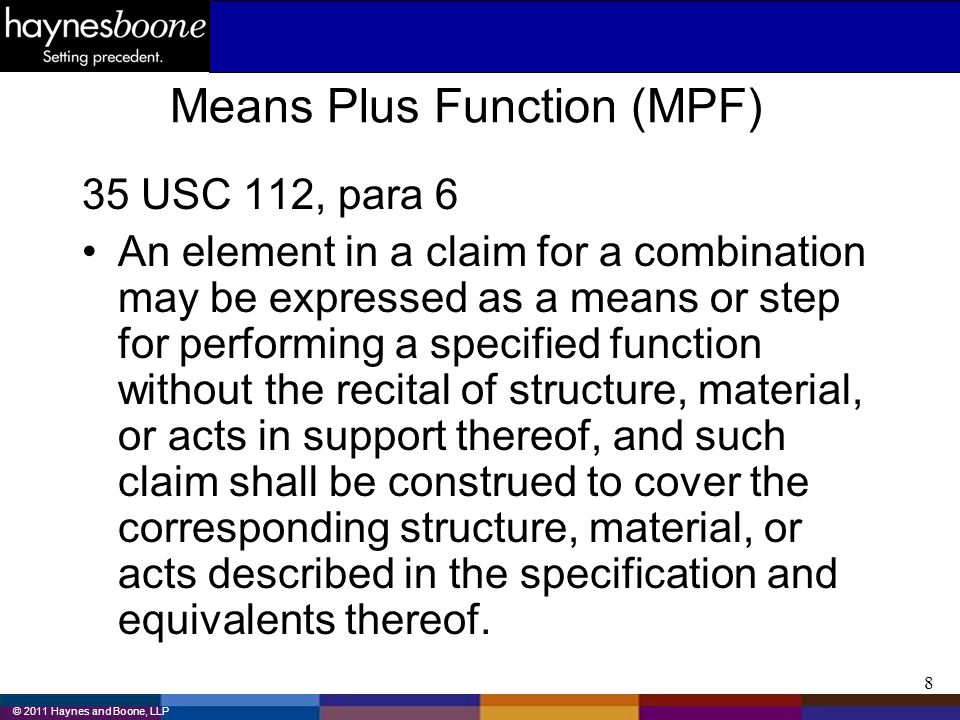 haynesboone
Setting precedent.

Means Plus Function (MPF)

35 USC 112, para 6

• An element in a claim for a combination may be expressed as a means or step for performing a specified function without the recital of structure, material, or acts in support thereof, and such claim shall be construed to cover the corresponding structure, material, or acts described in the specification and equivalents thereof.

8

© 2011 Haynes and Boone, LLP